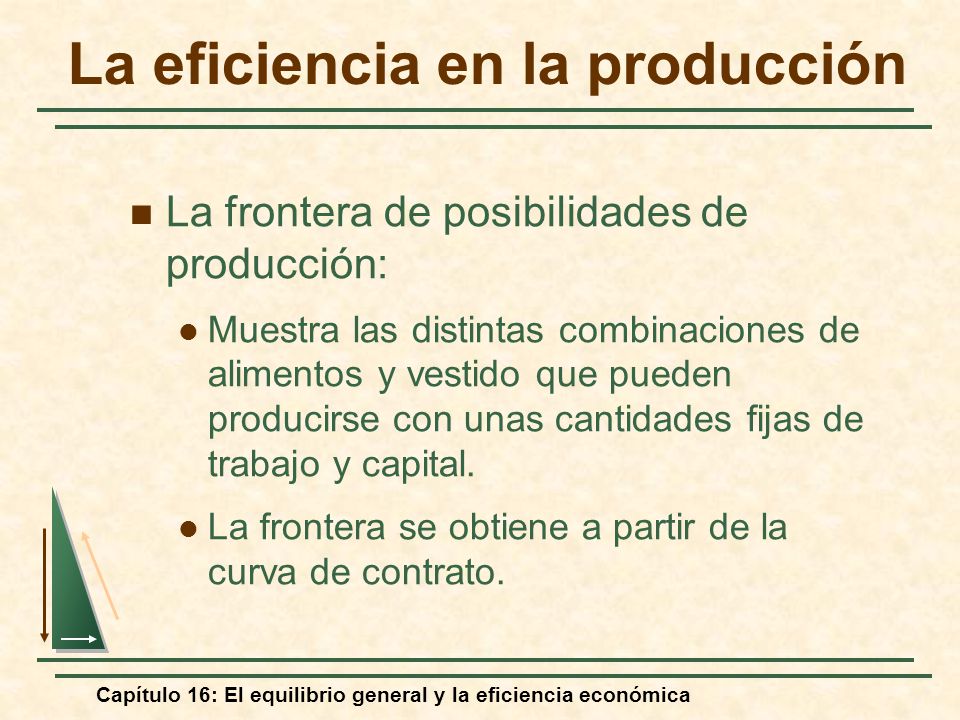 La eficiencia en la producción

La frontera de posibilidades de producción:

Muestra las distintas combinaciones de alimentos y vestido que pueden producirse con unas cantidades fijas de trabajo y capital.

La frontera se obtiene a partir de la curva de contrato.

Capítulo 16: El equilibrio general y la eficiencia económica